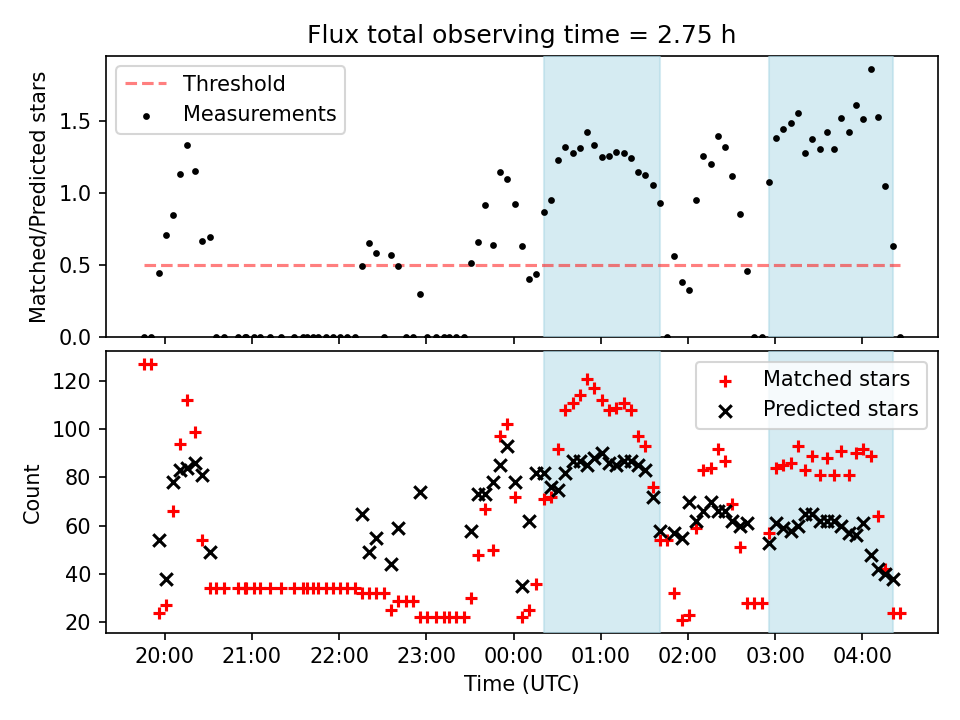 Flux total observing time = 2.75 h

Threshold
Measurements

Matched/Predicted stars

1.5
1.0
0.5
0.0

Matched stars
Predicted stars

Count

120
100
80
60
40
20

20:00
21:00
22:00
23:00
00:00
01:00
02:00
03:00
04:00

Time (UTC)